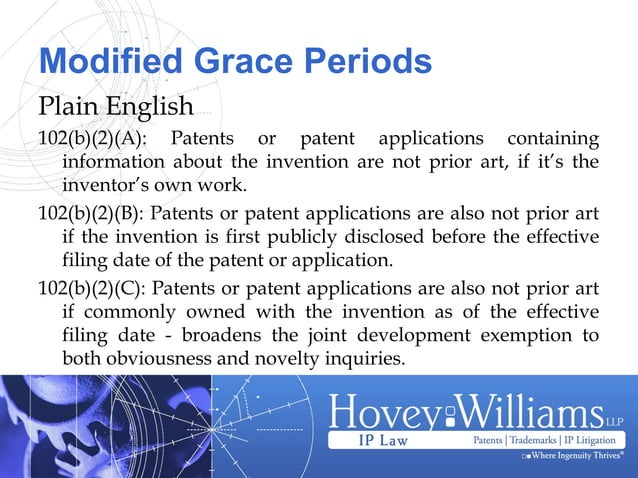 Modified Grace Periods

Plain English

102(b)(2)(A): Patents or patent applications containing information about the invention are not prior art, if it's the inventor's own work.

102(b)(2)(B): Patents or patent applications are also not prior art if the invention is first publicly disclosed before the effective filing date of the patent or application.

102(b)(2)(C): Patents or patent applications are also not prior art if commonly owned with the invention as of the effective filing date - broadens the joint development exemption to both obviousness and novelty inquiries.

Hovey Williams LLP
IP Law
Patents | Trademarks | IP Litigation
Where Ingenuity Thrives®